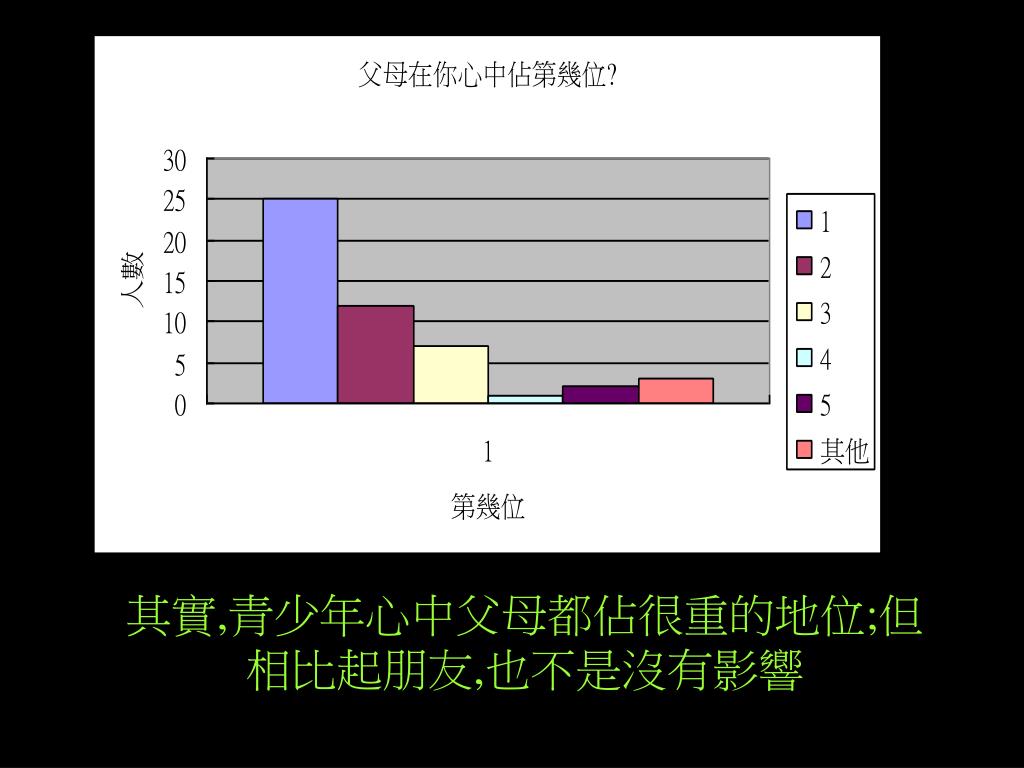 父母在你心中佔第幾位?

人數

30
25
20
15
10
5
0

1

第幾位

1
2
3
4
5
其他

其實,青少年心中父母都佔很重的地位;但相比起朋友,也不是沒有影響